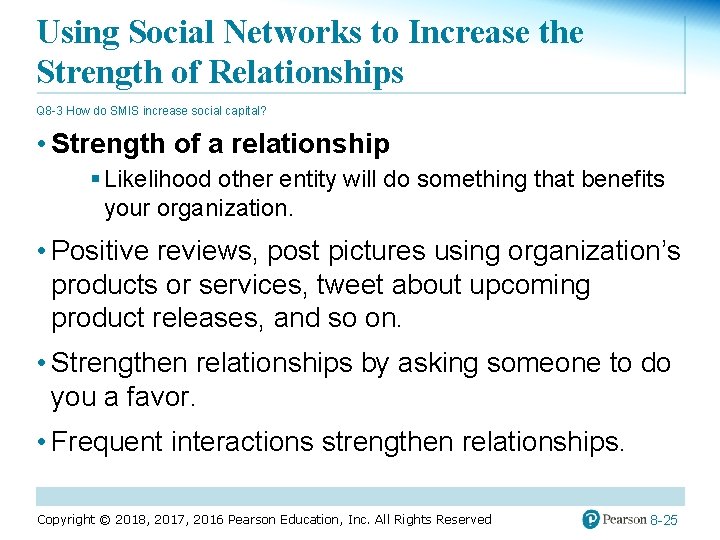 Using Social Networks to Increase the Strength of Relationships

Q8-3 How do SMIS increase social capital?

• Strength of a relationship

▪ Likelihood other entity will do something that benefits your organization.

• Positive reviews, post pictures using organization's products or services, tweet about upcoming product releases, and so on.

• Strengthen relationships by asking someone to do you a favor.

• Frequent interactions strengthen relationships.

Copyright © 2018, 2017, 2016 Pearson Education, Inc. All Rights Reserved

Pearson 8-25